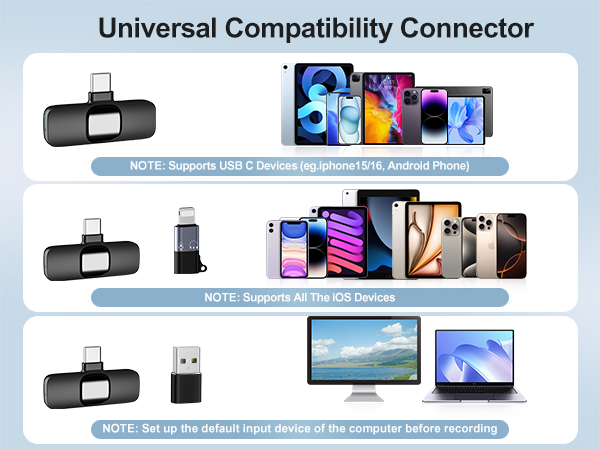 Universal Compatibility Connector

NOTE: Supports USB C Devices (eg.iphone15/16, Android Phone)

NOTE: Supports All The iOS Devices

NOTE: Set up the default input device of the computer before recording